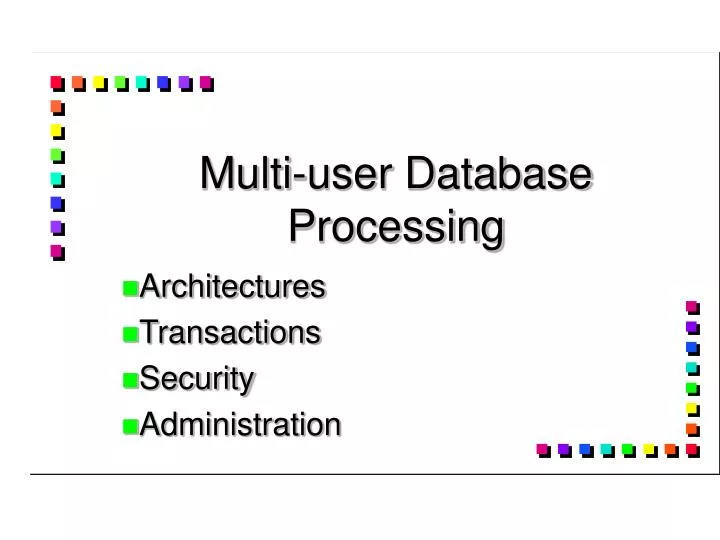 Multi-user Database Processing

Architectures
Transactions
Security
Administration